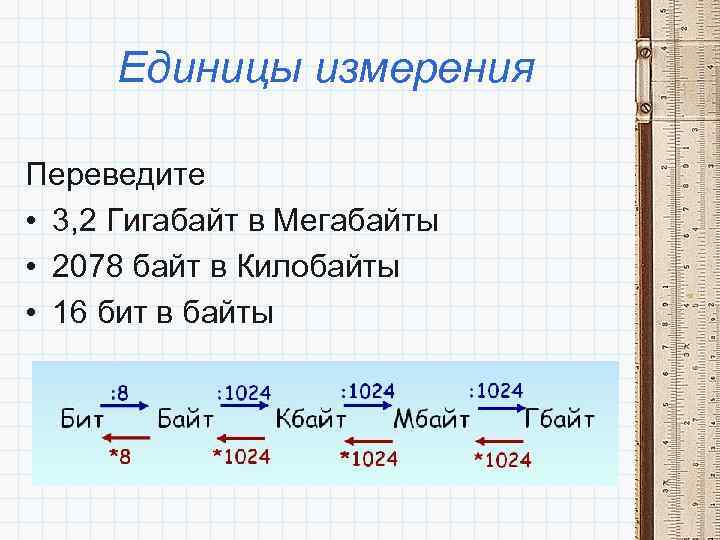 Единицы измерения

Переведите
• 3,2 Гигабайт в Мегабайты
• 2078 байт в Килобайты
• 16 бит в байты

:8 :1024 :1024 :1024
Бит Байт Кбайт Мбайт Гбайт
*8 *1024 *1024 *1024